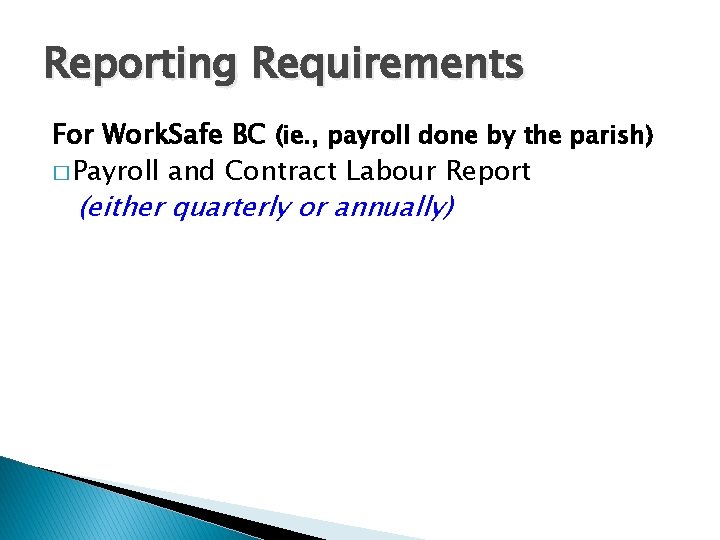 Reporting Requirements

For WorkSafe BC (ie., payroll done by the parish)

□ Payroll and Contract Labour Report
(either quarterly or annually)